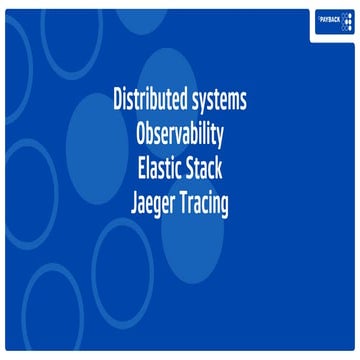 PAYBACK

Distributed systems
Observability
Elastic Stack
Jaeger Tracing